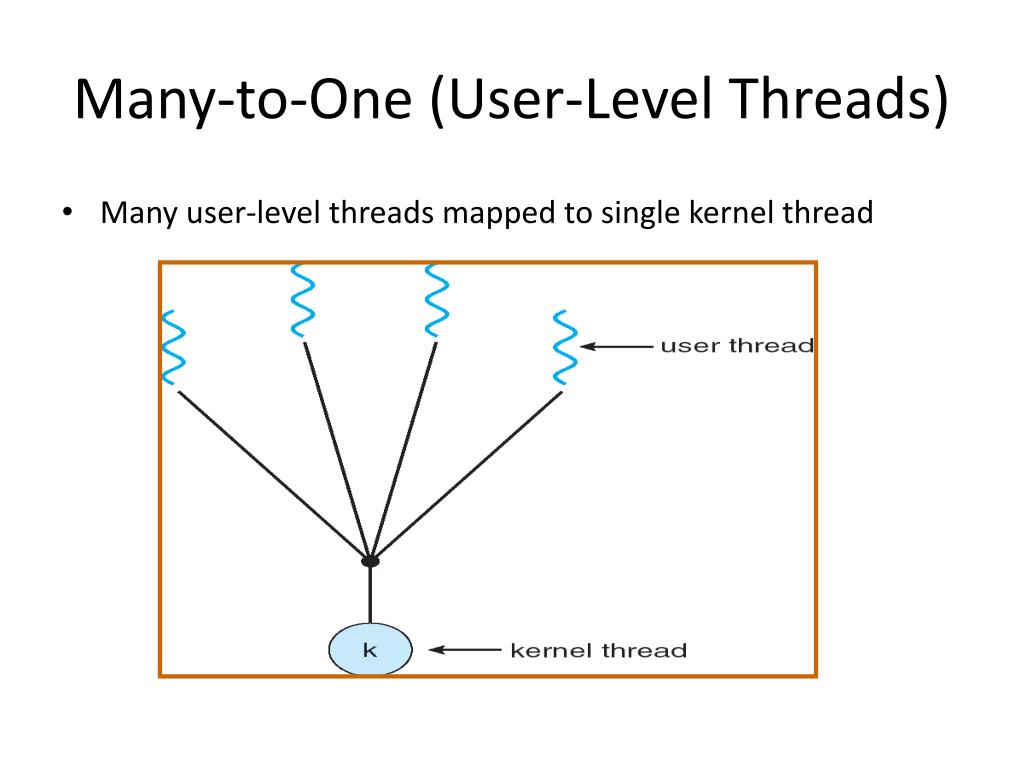 Many-to-One (User-Level Threads)

• Many user-level threads mapped to single kernel thread

user thread

k

kernel thread